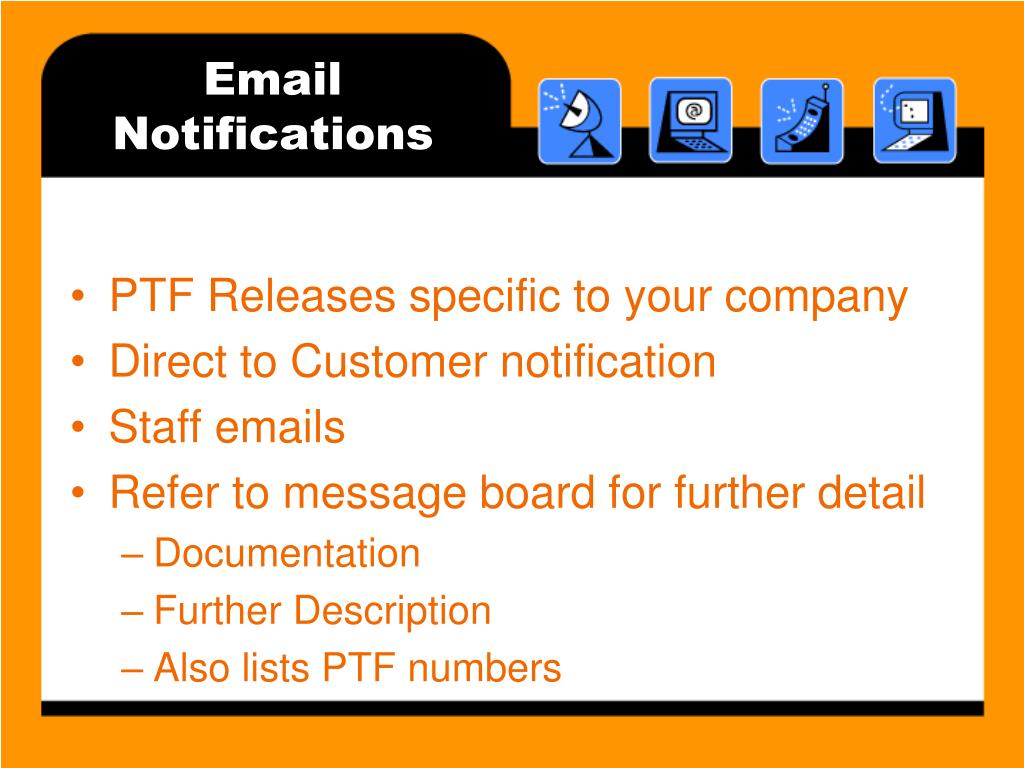 Email Notifications

• PTF Releases specific to your company
• Direct to Customer notification
• Staff emails
• Refer to message board for further detail
– Documentation
– Further Description
– Also lists PTF numbers